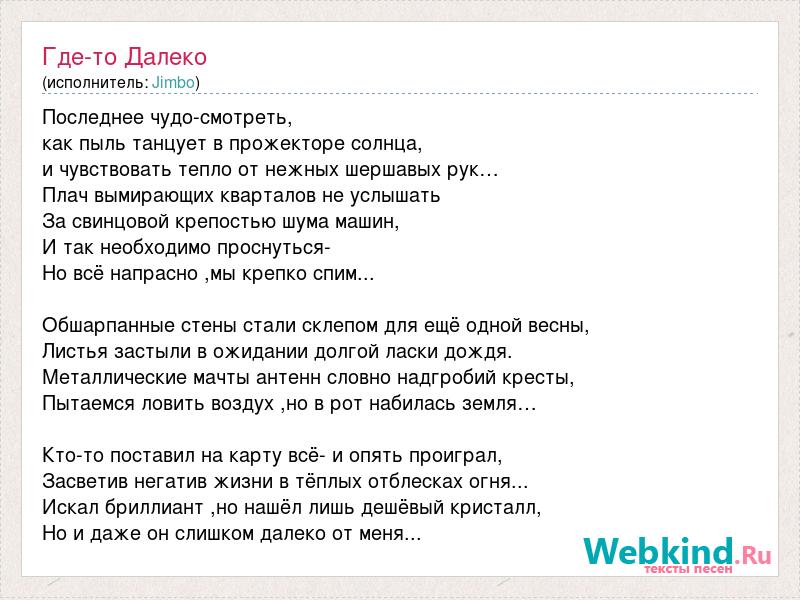 Где-то Далеко
(исполнитель: Jimbo)

Последнее чудо-смотреть,
как пыль танцует в прожекторе солнца,
и чувствовать тепло от нежных шершавых рук…
Плач вымирающих кварталов не услышать
За свинцовой крепостью шума машин,
И так необходимо проснуться-
Но всё напрасно ,мы крепко спим...

Обшарпанные стены стали склепом для ещё одной весны,
Листья застыли в ожидании долгой ласки дождя.
Металлические мачты антенн словно надгробий кресты,
Пытаемся ловить воздух ,но в рот набилась земля…

Кто-то поставил на карту всё- и опять проиграл,
Засветив негатив жизни в тёплых отблесках огня...
Искал бриллиант ,но нашёл лишь дешёвый кристалл,
Но и даже он слишком далеко от меня...

Webkind.Ru
тексты песен